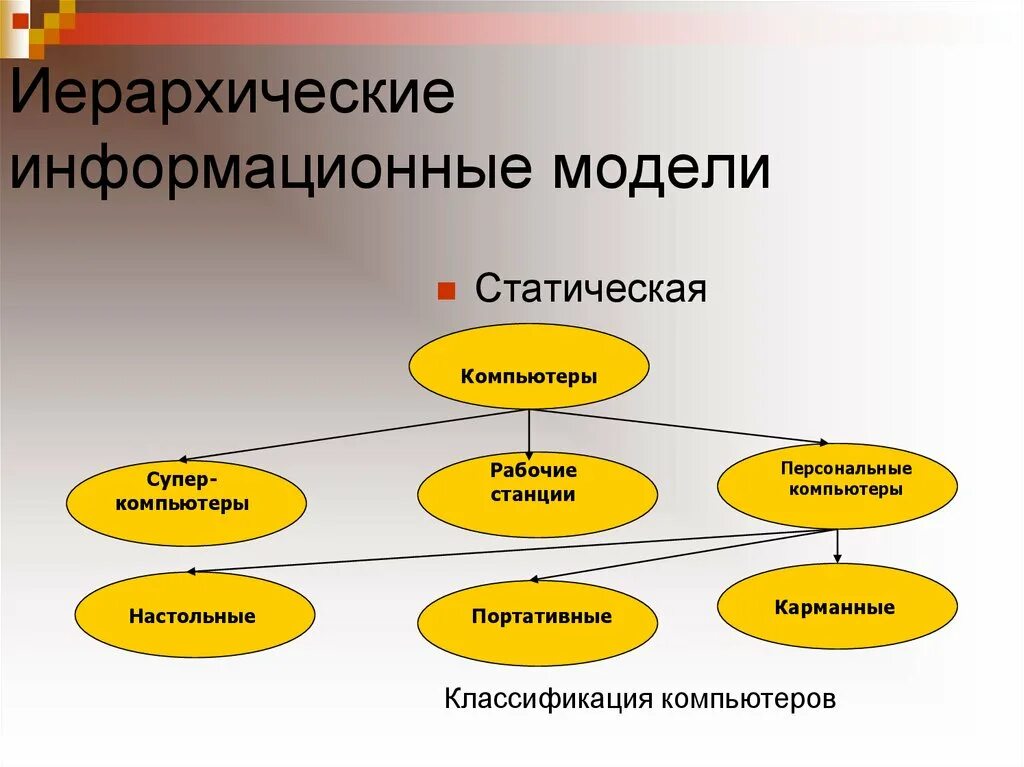 Иерархические информационные модели

Статическая

Компьютеры

Супер-компьютеры

Рабочие станции

Персональные компьютеры

Настольные

Портативные

Карманные

Классификация компьютеров